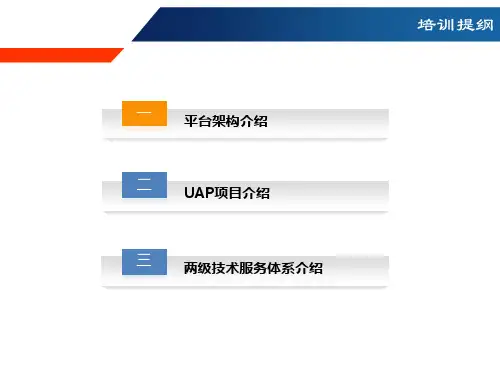 培训提纲

一

平台架构介绍

二

UAP项目介绍

三

两级技术服务体系介绍